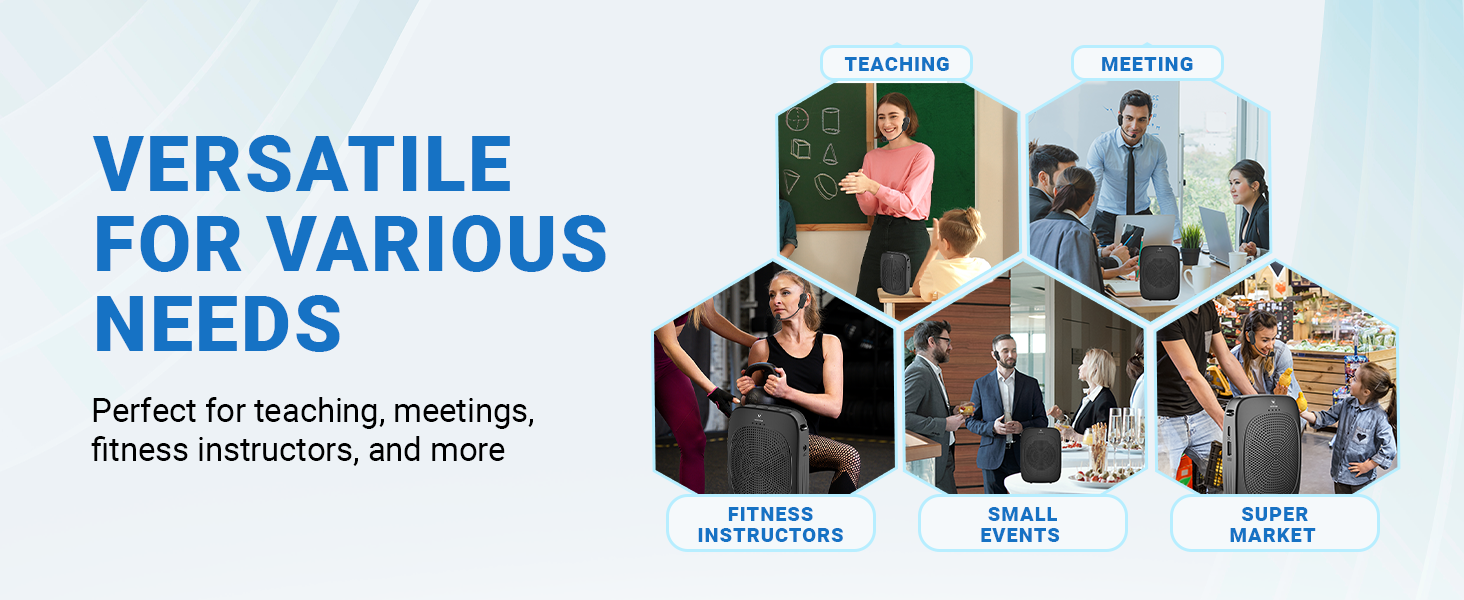 VERSATILE FOR VARIOUS NEEDS

Perfect for teaching, meetings, fitness instructors, and more

TEACHING

MEETING

FITNESS INSTRUCTORS

SMALL EVENTS

SUPER MARKET